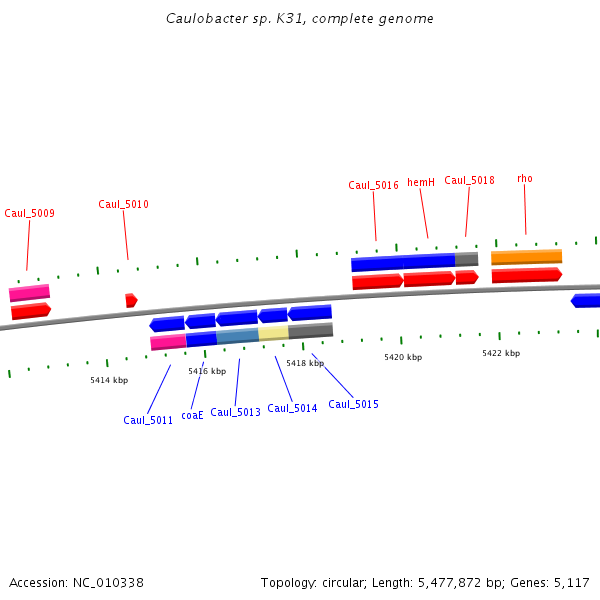 Caulobacter sp. K31, complete genome

Caul_5009
Caul_5010
Caul_5016
hemH
Caul_5018
rho

5414 kbp
5416 kbp
5418 kbp
5420 kbp
5422 kbp

Caul_5011
coaE
Caul_5013
Caul_5014
Caul_5015

Accession: NC_010338

Topology: circular; Length: 5,477,872 bp; Genes: 5,117